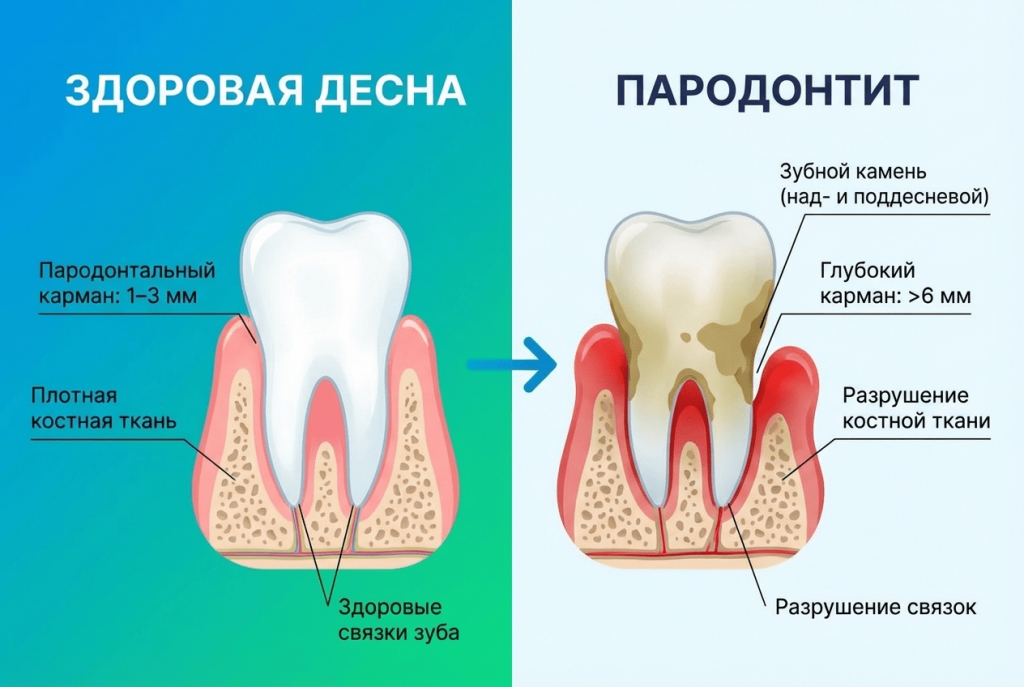 ЗДОРОВАЯ ДЕСНА

Пародонтальный карман: 1–3 мм

Плотная костная ткань

Здоровые связки зуба

ПАРОДОНТИТ

Зубной камень (над- и поддесневой)

Глубокий карман: >6 мм

Разрушение костной ткани

Разрушение связок